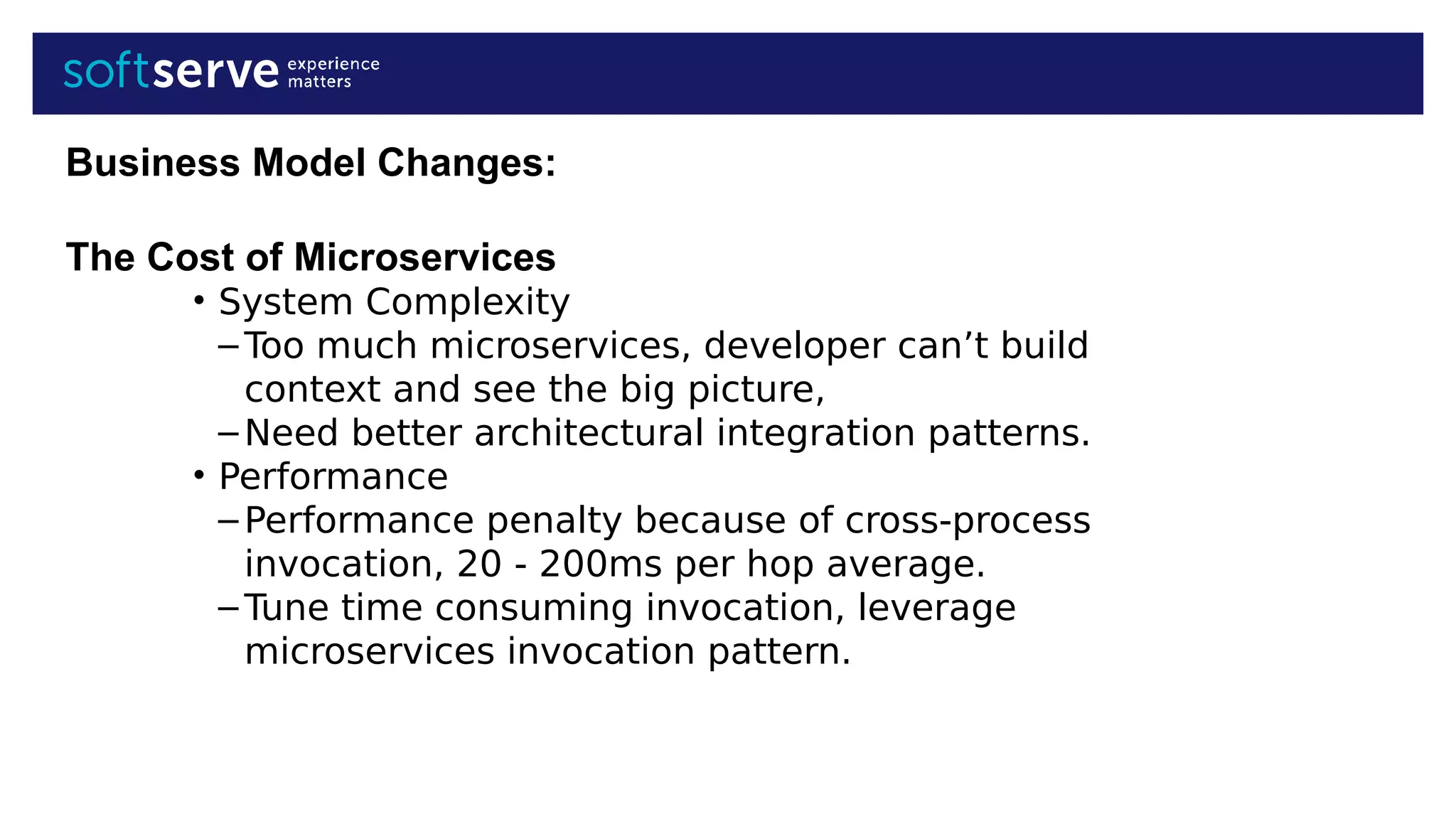 softserve experience matters

Business Model Changes:

The Cost of Microservices

• System Complexity
– Too much microservices, developer can’t build context and see the big picture,
– Need better architectural integration patterns.
• Performance
– Performance penalty because of cross-process invocation, 20 - 200ms per hop average.
– Tune time consuming invocation, leverage microservices invocation pattern.